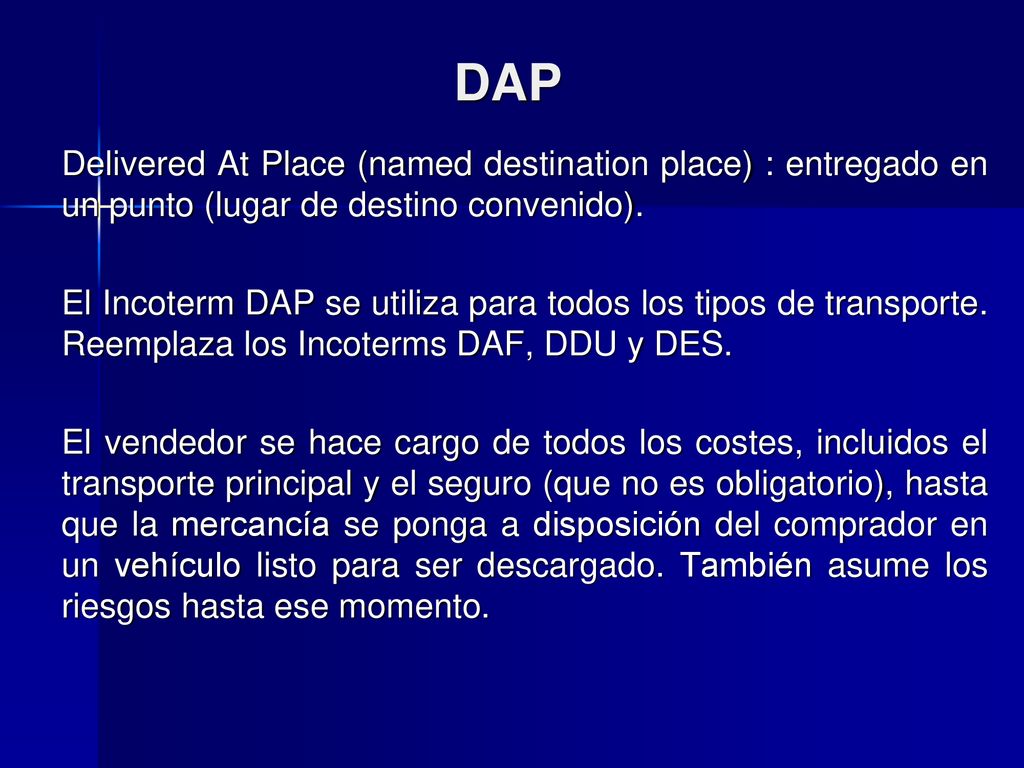 DAP

Delivered At Place (named destination place) : entregado en un punto (lugar de destino convenido).

El Incoterm DAP se utiliza para todos los tipos de transporte. Reemplaza los Incoterms DAF, DDU y DES.

El vendedor se hace cargo de todos los costes, incluidos el transporte principal y el seguro (que no es obligatorio), hasta que la mercancía se ponga a disposición del comprador en un vehículo listo para ser descargado. También asume los riesgos hasta ese momento.